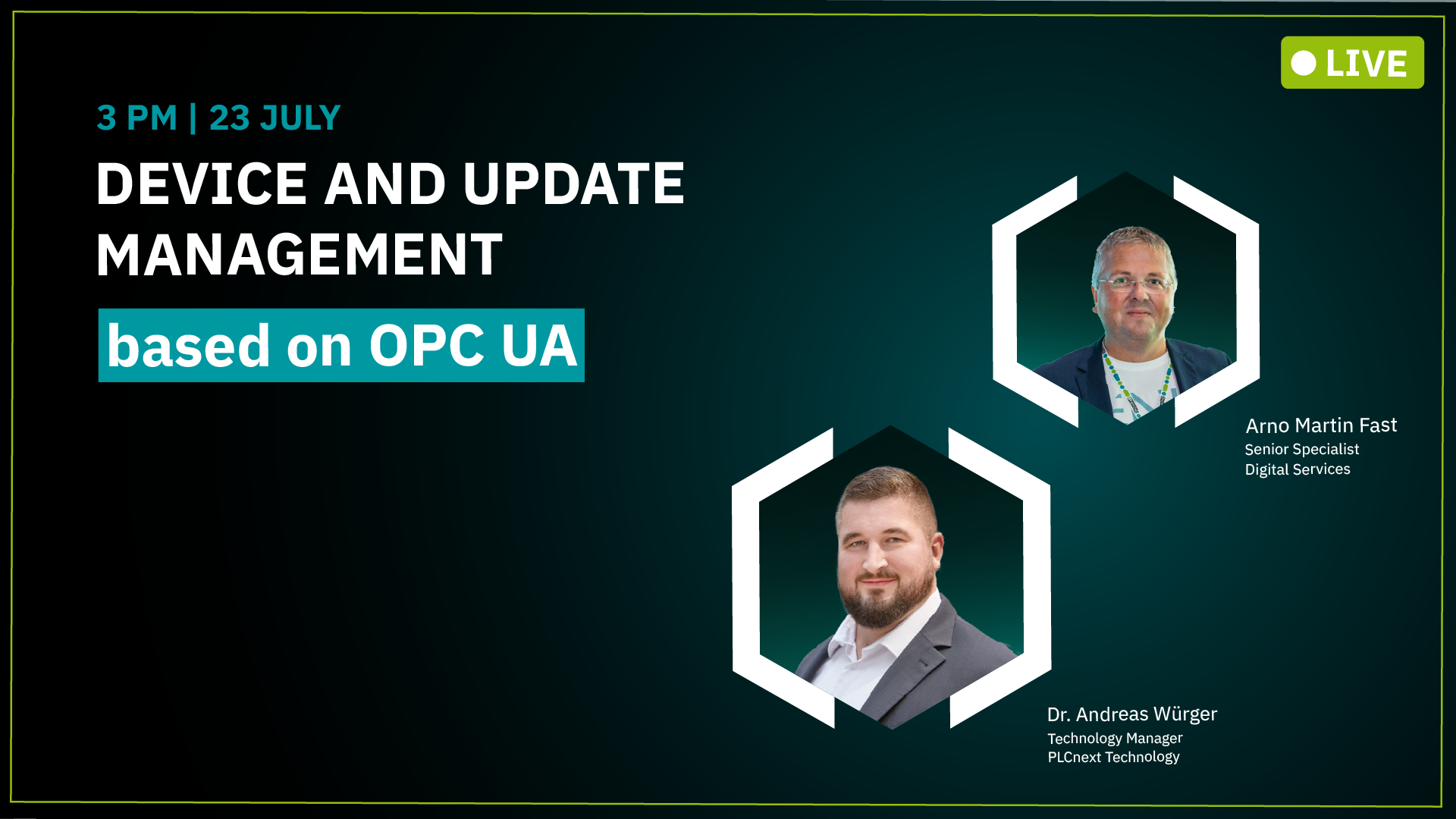 LIVE

3 PM | 23 JULY

DEVICE AND UPDATE MANAGEMENT

based on OPC UA

Arno Martin Fast
Senior Specialist
Digital Services

Dr. Andreas Würger
Technology Manager
PLCnext Technology